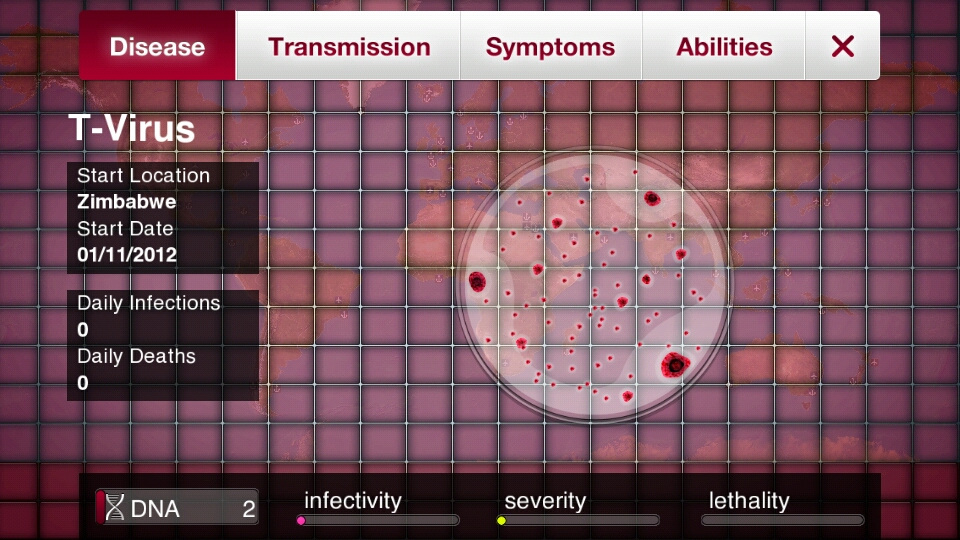 Disease
Transmission
Symptoms
Abilities
✕

T-Virus

Start Location
Zimbabwe
Start Date
01/11/2012

Daily Infections
0
Daily Deaths
0

DNA 2
infectivity
severity
lethality